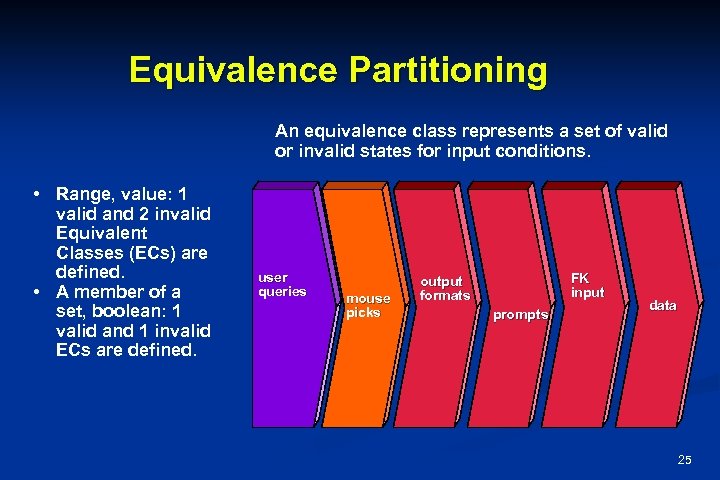 Equivalence Partitioning

An equivalence class represents a set of valid or invalid states for input conditions.

• Range, value: 1 valid and 2 invalid Equivalent Classes (ECs) are defined.
• A member of a set, boolean: 1 valid and 1 invalid ECs are defined.

user queries

mouse picks

output formats

prompts

FK input

data

25